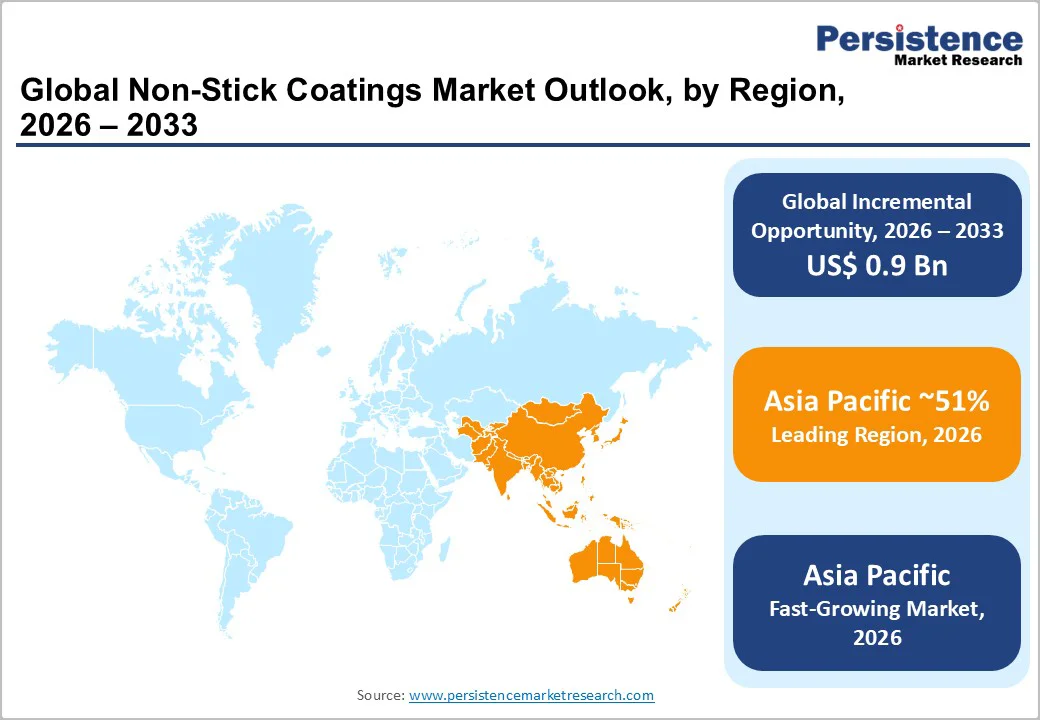 Persistence
Market Research

Global Non-Stick Coatings Market Outlook, by Region, 2026 – 2033

Global Incremental Opportunity, 2026 – 2033
US$ 0.9 Bn

Asia Pacific ~51%
Leading Region, 2026

Asia Pacific
Fast-Growing Market, 2026

Source: www.persistencemarketresearch.com